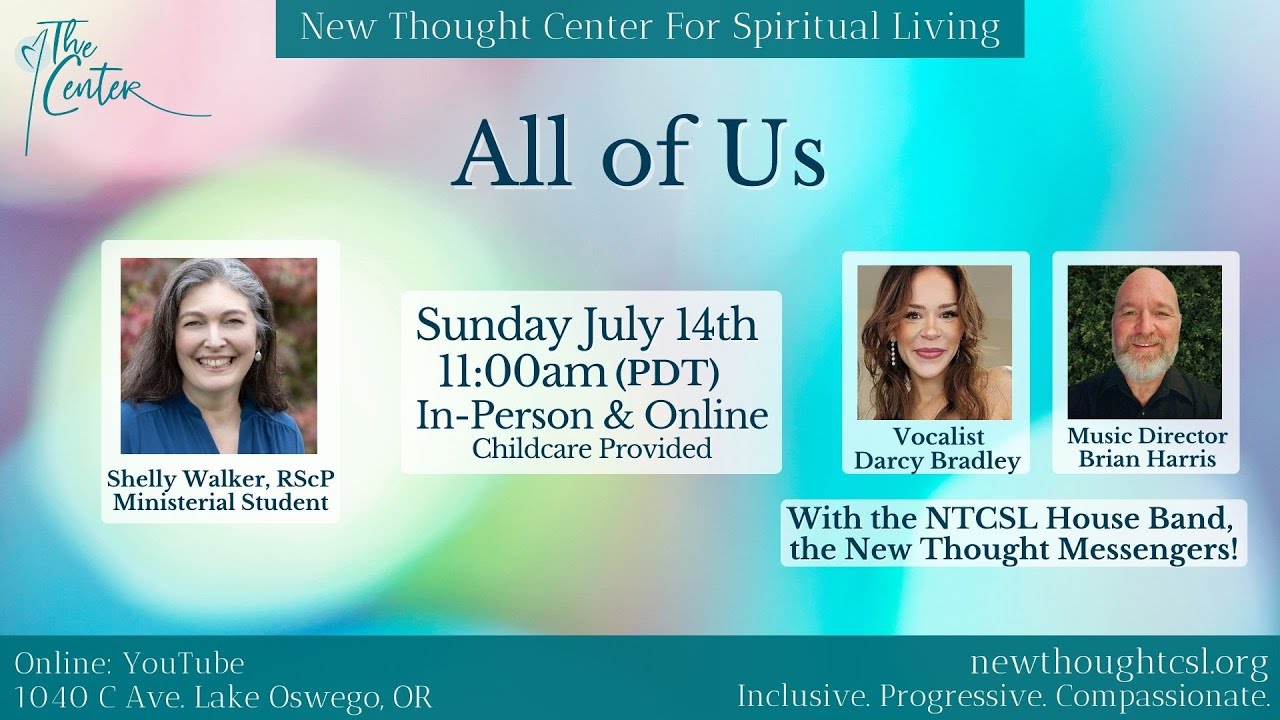 The Center

New Thought Center For Spiritual Living

All of Us

Shelly Walker, RScP
Ministerial Student

Sunday July 14th
11:00am (PDT)
In-Person & Online
Childcare Provided

Vocalist
Darcy Bradley

Music Director
Brian Harris

With the NTCSL House Band, the New Thought Messengers!

Online: YouTube
1040 C Ave. Lake Oswego, OR

newthoughtcsl.org
Inclusive. Progressive. Compassionate.